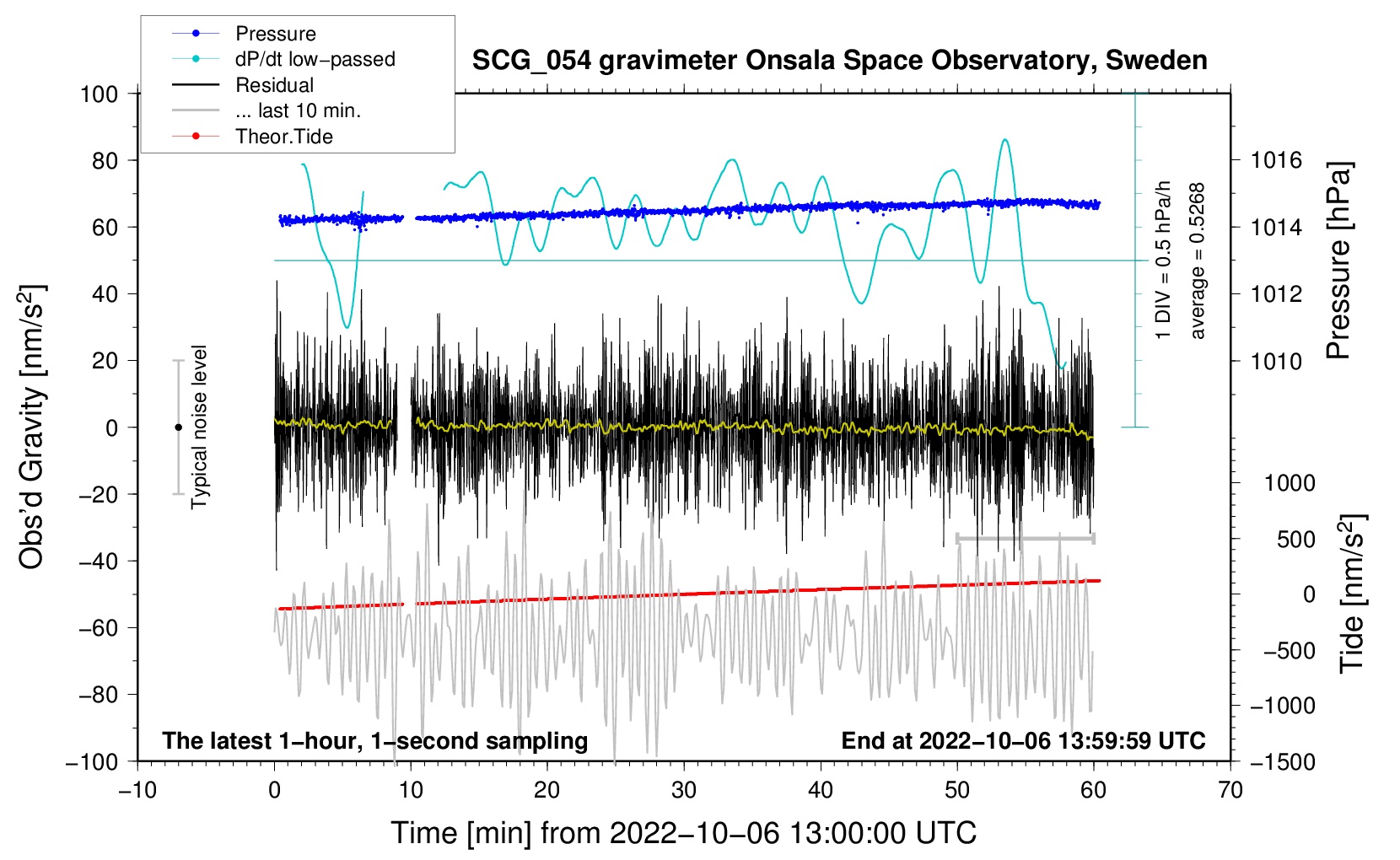 Pressure
dP/dt low−passed
Residual
... last 10 min.
Theor.Tide

SCG_054 gravimeter Onsala Space Observatory, Sweden

Obs'd Gravity [nm/s$^2$]
100
80
60
40
20
0
−20
−40
−60
−80
−100

Typical noise level

1 DIV = 0.5 hPa/h
average = 0.5268

Pressure [hPa]
1016
1014
1012
1010

Tide [nm/s$^2$]
1000
500
0
−500
−1000
−1500

The latest 1−hour, 1−second sampling
End at 2022−10−06 13:59:59 UTC

−10
0
10
20
30
40
50
60
70

Time [min] from 2022−10−06 13:00:00 UTC